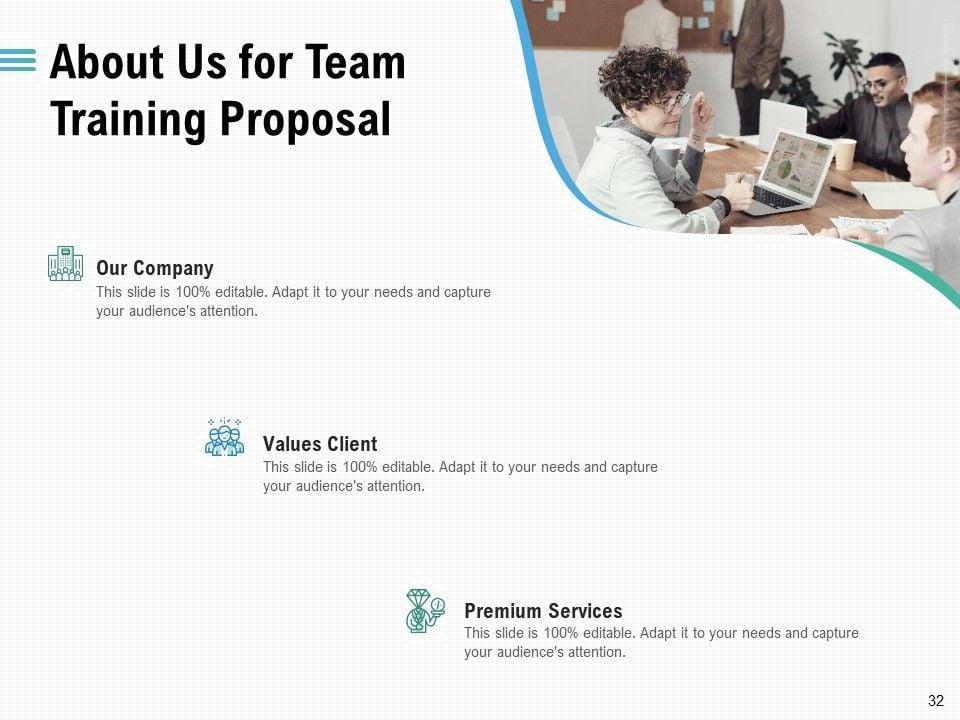 About Us for Team Training Proposal

Our Company
This slide is 100% editable. Adapt it to your needs and capture your audience's attention.

Values Client
This slide is 100% editable. Adapt it to your needs and capture your audience's attention.

Premium Services
This slide is 100% editable. Adapt it to your needs and capture your audience's attention.

32